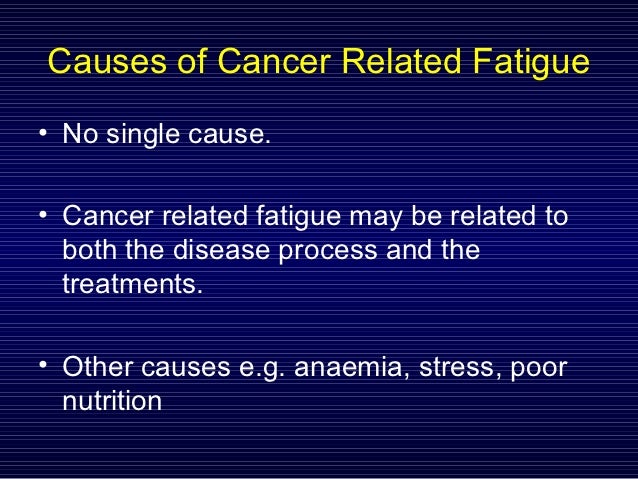 Causes of Cancer Related Fatigue

• No single cause.

• Cancer related fatigue may be related to both the disease process and the treatments.

• Other causes e.g. anaemia, stress, poor nutrition